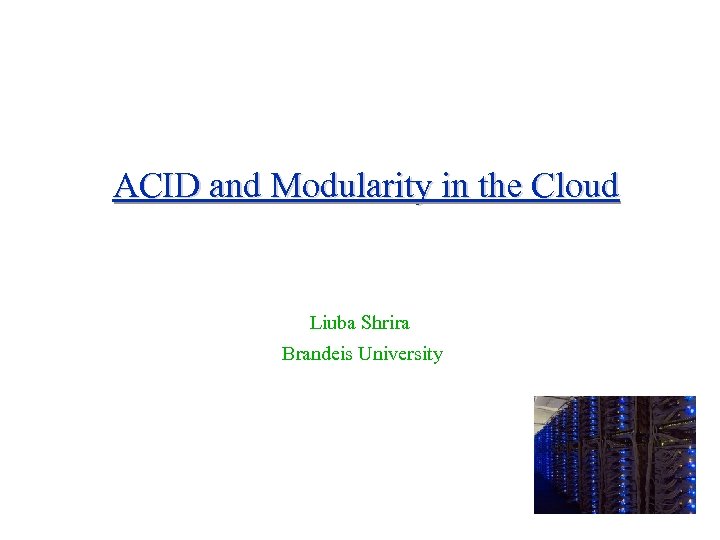 ACID and Modularity in the Cloud

Liuba Shrira
Brandeis University